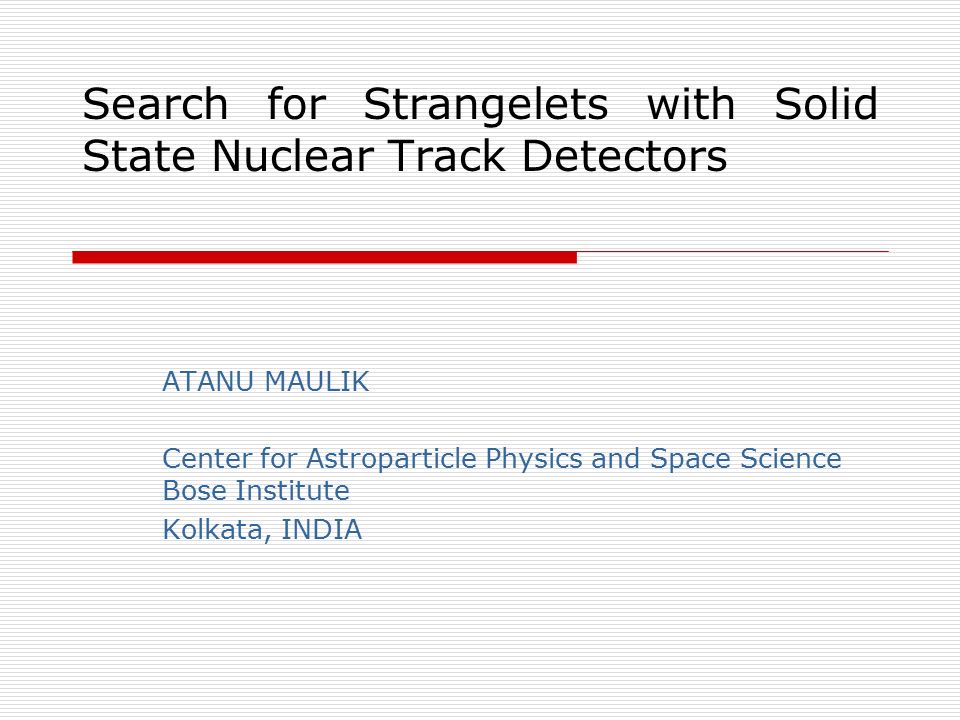 Search for Strangelets with Solid State Nuclear Track Detectors

ATANU MAULIK

Center for Astroparticle Physics and Space Science
Bose Institute
Kolkata, INDIA